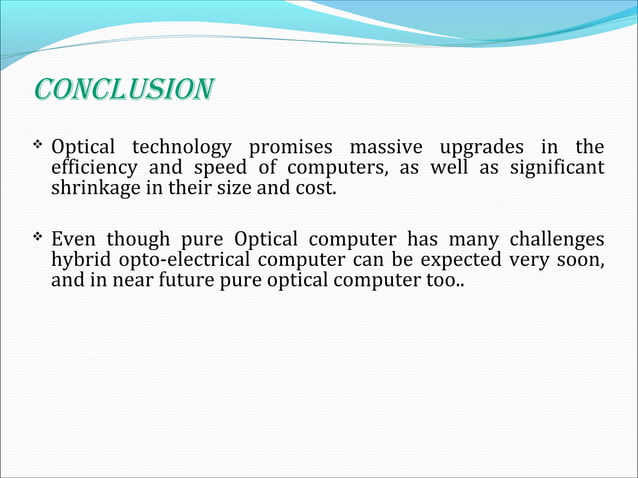 CONCLUSION

❖ Optical technology promises massive upgrades in the efficiency and speed of computers, as well as significant shrinkage in their size and cost.

❖ Even though pure Optical computer has many challenges hybrid opto-electrical computer can be expected very soon, and in near future pure optical computer too..